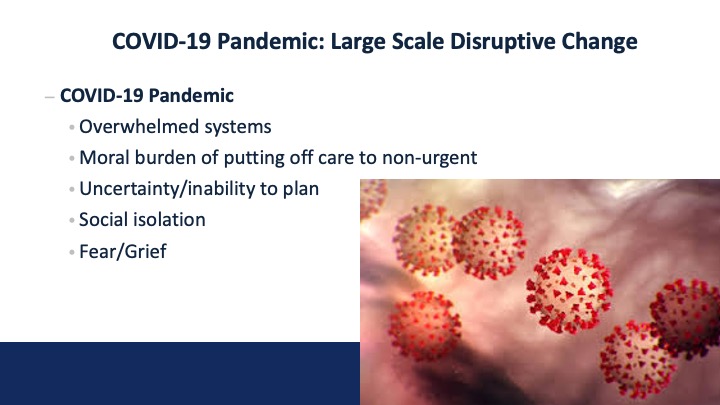 COVID-19 Pandemic: Large Scale Disruptive Change

– COVID-19 Pandemic
• Overwhelmed systems
• Moral burden of putting off care to non-urgent
• Uncertainty/inability to plan
• Social isolation
• Fear/Grief